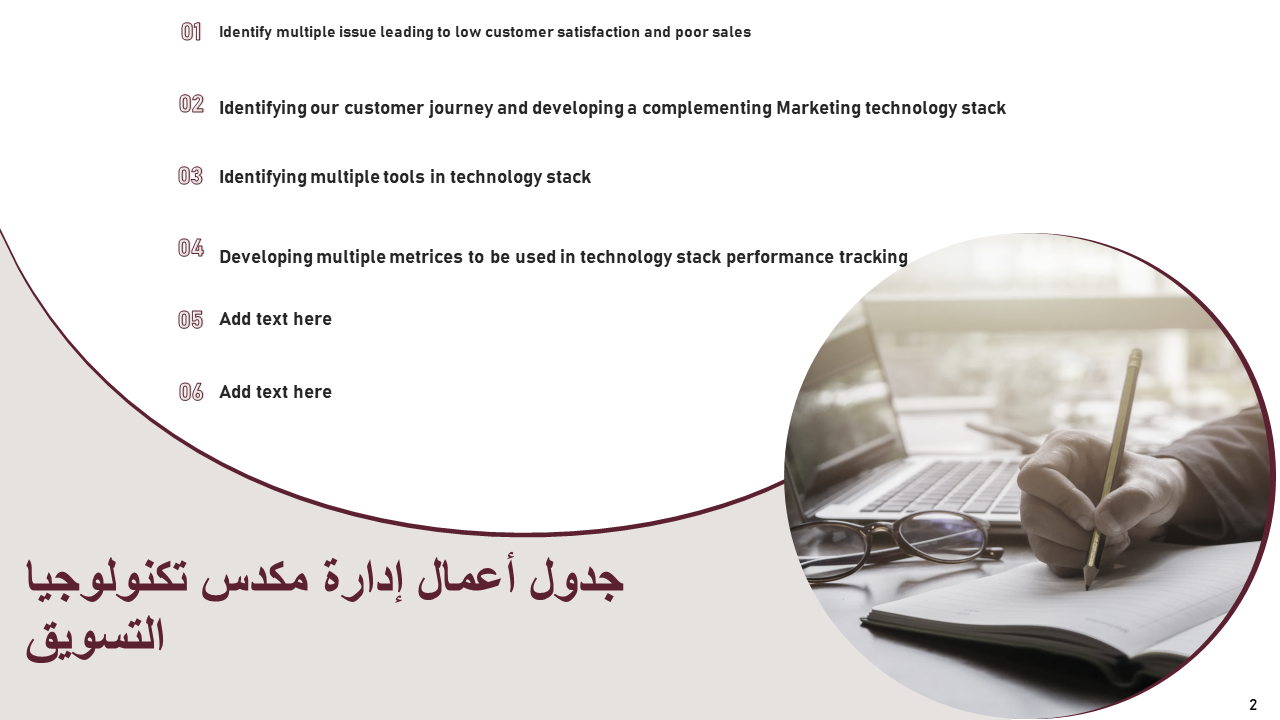 01 Identify multiple issue leading to low customer satisfaction and poor sales

02 Identifying our customer journey and developing a complementing Marketing technology stack

03 Identifying multiple tools in technology stack

04 Developing multiple metrices to be used in technology stack performance tracking

05 Add text here

06 Add text here

جدول أعمال إدارة مكدس تكنولوجيا التسويق

2